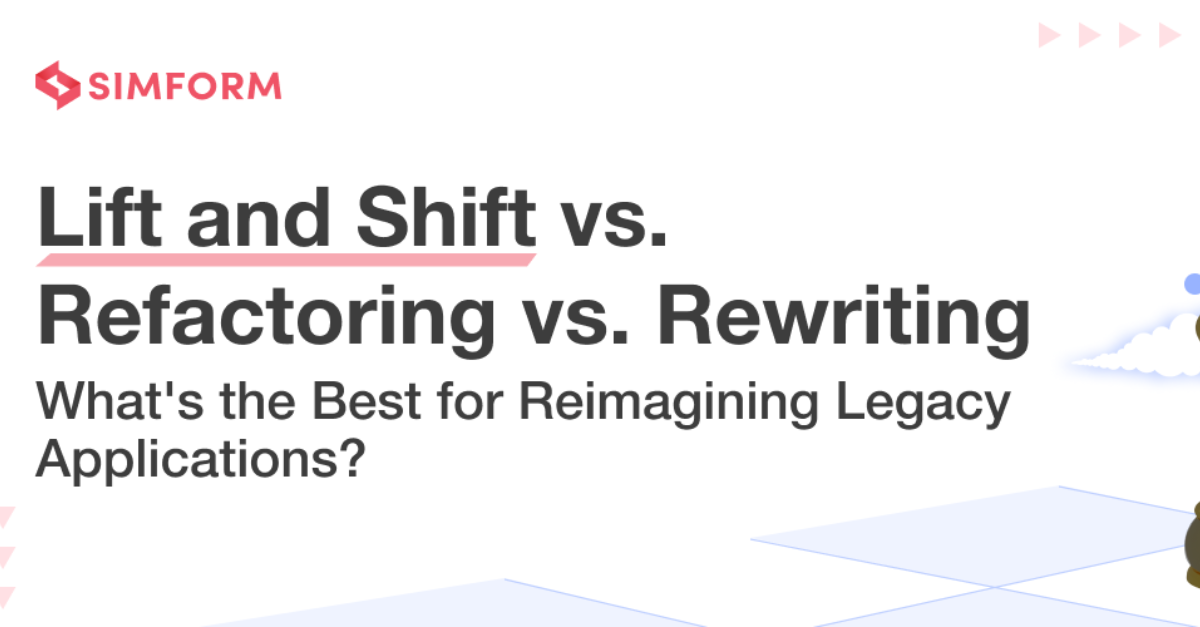 SIMFORM

Lift and Shift vs. Refactoring vs. Rewriting

What's the Best for Reimagining Legacy Applications?